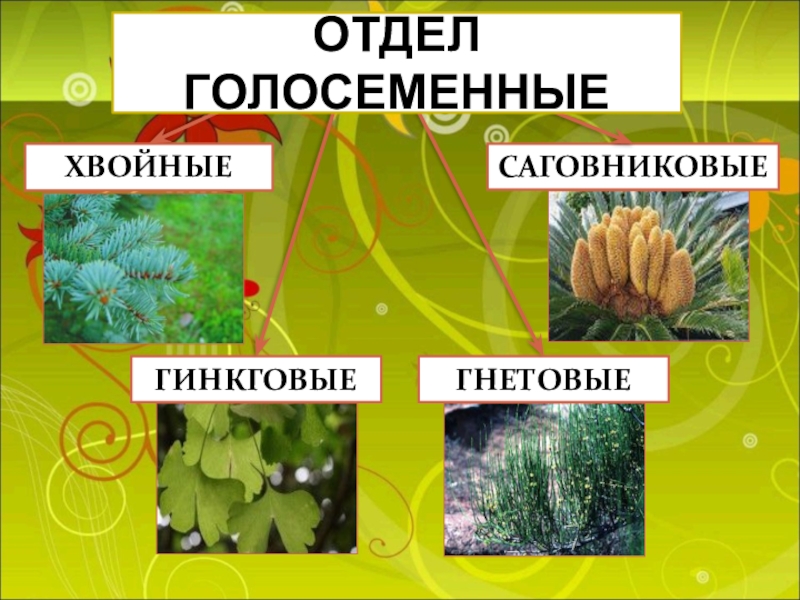 ОТДЕЛ ГОЛОСЕМЕННЫЕ

ХВОЙНЫЕ

САГОВНИКОВЫЕ

ГИНКГОВЫЕ

ГНЕТОВЫЕ